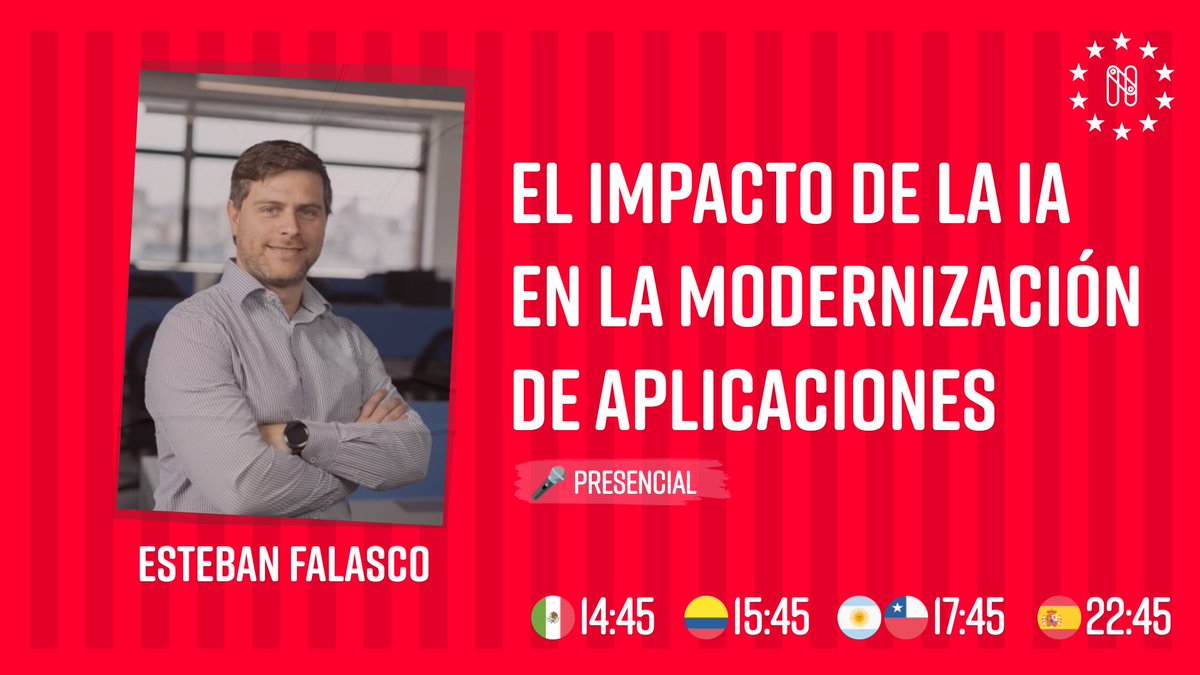 EL IMPACTO DE LA IA EN LA MODERNIZACIÓN DE APLICACIONES

PRESENCIAL

ESTEBAN FALASCO

14:45 15:45 17:45 22:45